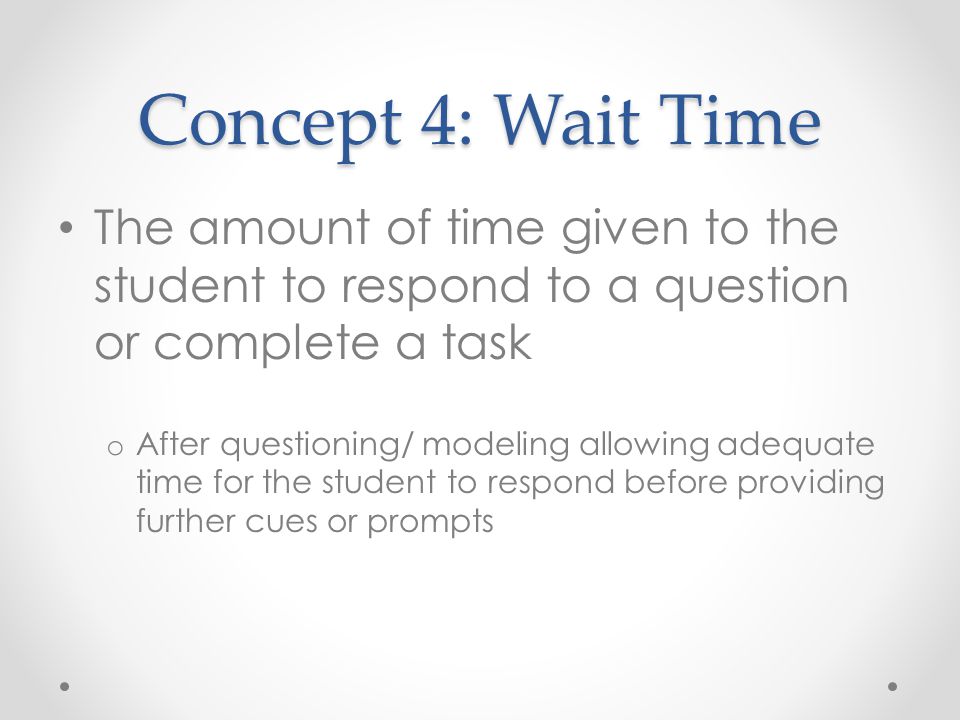 Concept 4: Wait Time

• The amount of time given to the student to respond to a question or complete a task

o After questioning/ modeling allowing adequate time for the student to respond before providing further cues or prompts